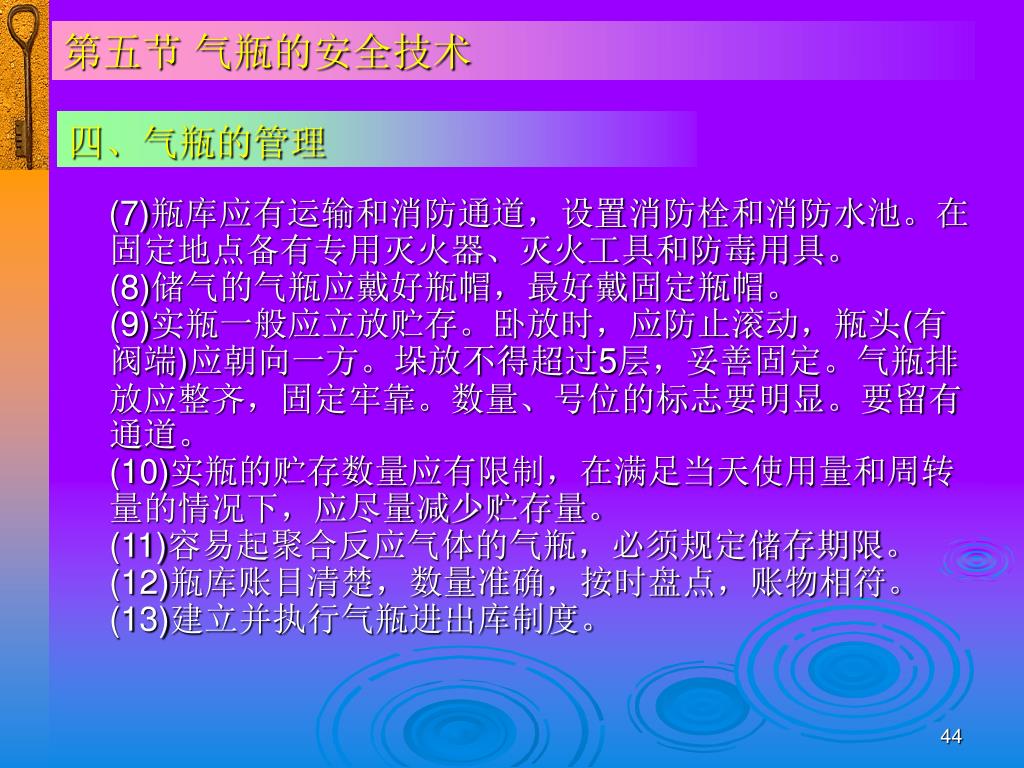 第五节 气瓶的安全技术

四、气瓶的管理

(7)瓶库应有运输和消防通道，设置消防栓和消防水池。在固定地点备有专用灭火器、灭火工具和防毒用具。
(8)储气的气瓶应戴好瓶帽，最好戴固定瓶帽。
(9)实瓶一般应立放贮存。卧放时，应防止滚动，瓶头(有阀端)应朝向一方。垛放不得超过5层，妥善固定。气瓶排放应整齐，固定牢靠。数量、号位的标志要明显。要留有通道。
(10)实瓶的贮存数量应有限制，在满足当天使用量和周转量的情况下，应尽量减少贮存量。
(11)容易起聚合反应气体的气瓶，必须规定储存期限。
(12)瓶库账目清楚，数量准确，按时盘点，账物相符。
(13)建立并执行气瓶进出库制度。

44